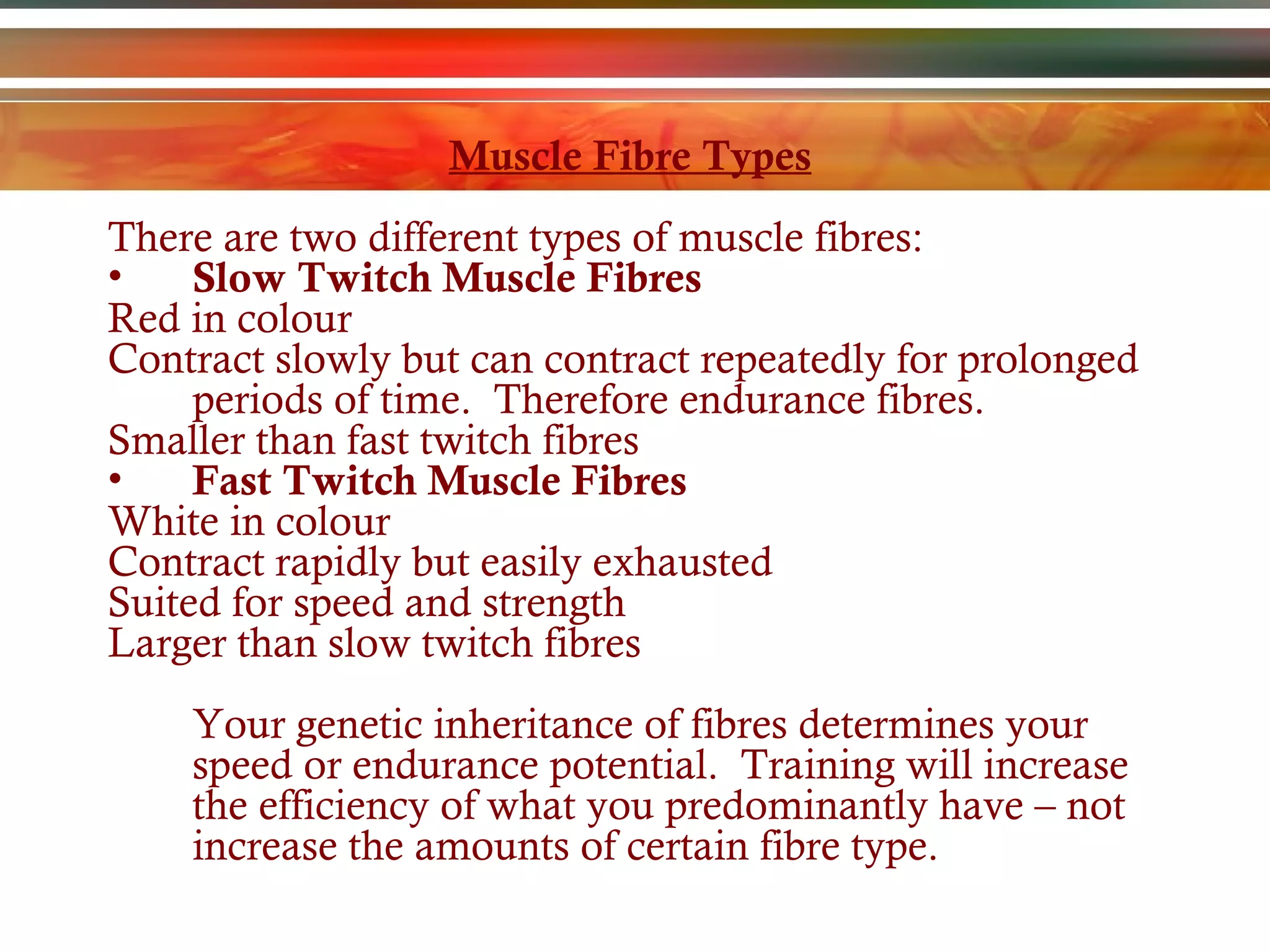 Muscle Fibre Types

There are two different types of muscle fibres:
• Slow Twitch Muscle Fibres
Red in colour
Contract slowly but can contract repeatedly for prolonged periods of time. Therefore endurance fibres.
Smaller than fast twitch fibres
• Fast Twitch Muscle Fibres
White in colour
Contract rapidly but easily exhausted
Suited for speed and strength
Larger than slow twitch fibres

Your genetic inheritance of fibres determines your speed or endurance potential. Training will increase the efficiency of what you predominantly have – not increase the amounts of certain fibre type.